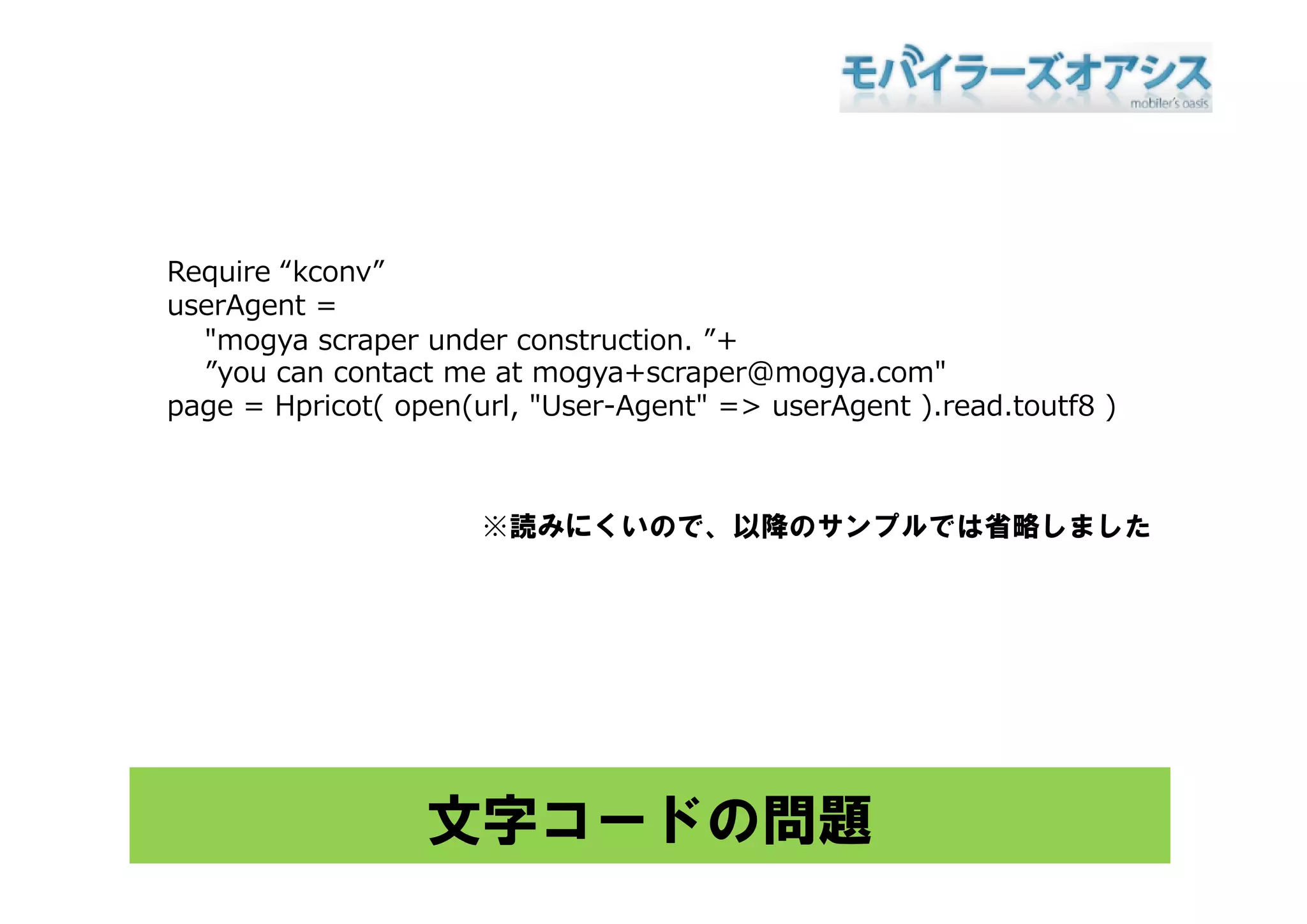 モバイラーズオアシス
mobiler's oasis

Require “kconv”
userAgent =
"mogya scraper under construction. ”+
”you can contact me at mogya+scraper@mogya.com"
page = Hpricot( open(url, "User-Agent" => userAgent ).read.toutf8 )

※読みにくいので、以降のサンプルでは省略しました

文字コードの問題